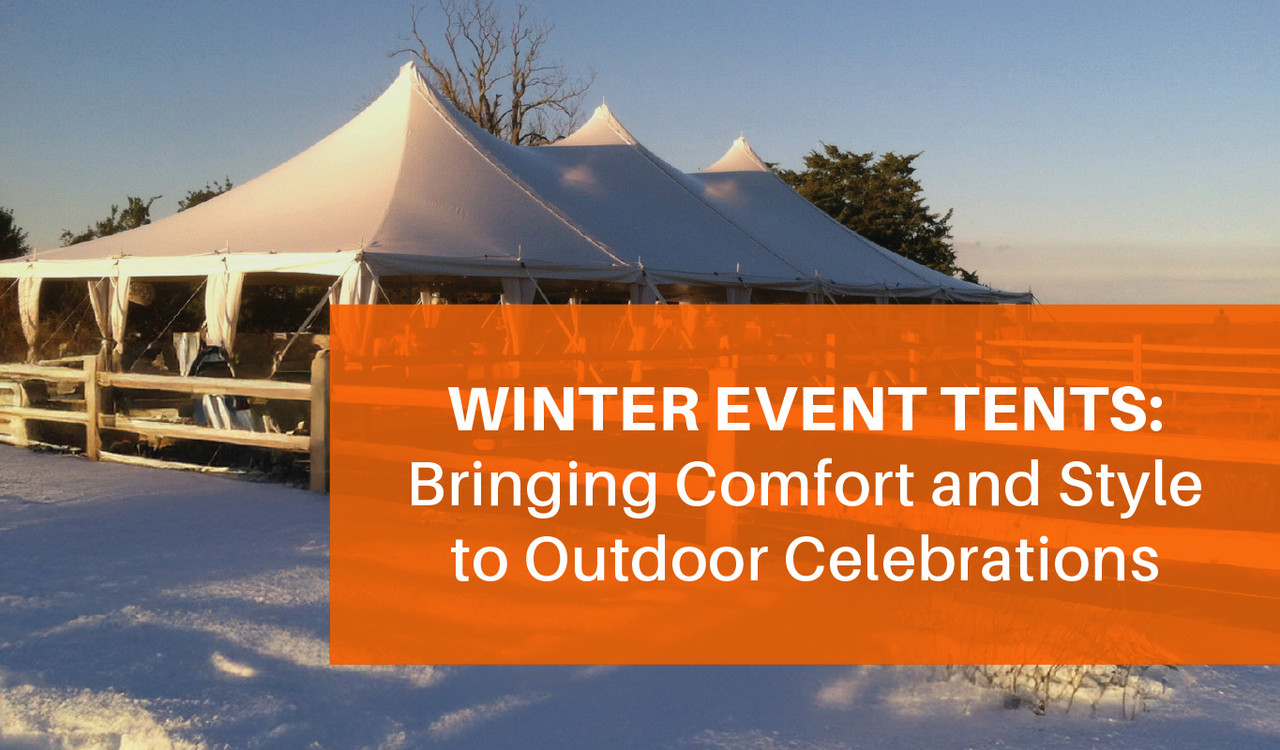 WINTER EVENT TENTS:
Bringing Comfort and Style to Outdoor Celebrations